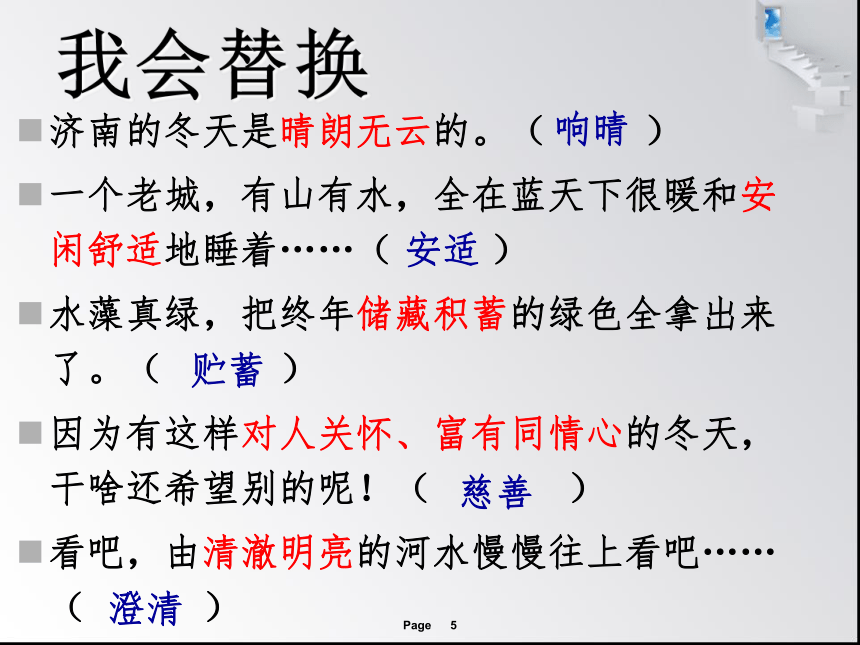 我会替换

济南的冬天是晴朗无云的。（ 响晴 ）

一个老城，有山有水，全在蓝天下很暖和安闲舒适地睡着……（ 安适 ）

水藻真绿，把终年储藏积蓄的绿色全拿出来了。（ 贮蓄 ）

因为有这样对人关怀、富有同情心的冬天，干啥还希望别的呢！（ 慈善 ）

看吧，由清澈明亮的河水慢慢往上看吧……（ 澄清 ）

Page 5